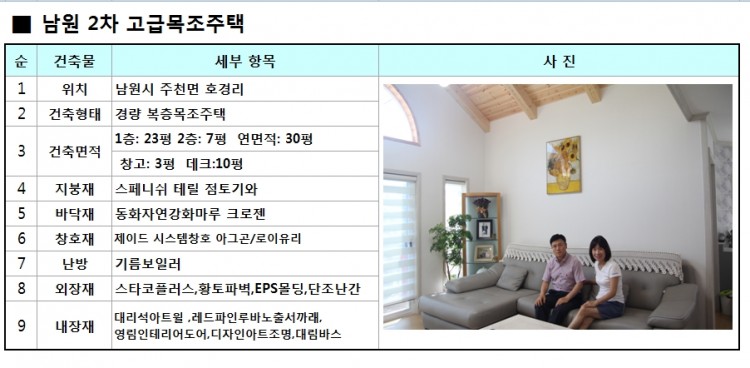 ■ 남원 2차 고급목조주택

| 순 | 건축물 | 세부 항목 | 사 진 |
|---|---|---|---|
| 1 | 위치 | 남원시 주천면 호경리 | |
| 2 | 건축형태 | 경량 복층목조주택 | |
| 3 | 건축면적 | 1층: 23평 2층: 7평 연면적: 30평 | |
| | | 창고: 3평 데크:10평 | |
| 4 | 지붕재 | 스페니쉬 테릴 점토기와 | |
| 5 | 바닥재 | 동화자연강화마루 크로젠 | |
| 6 | 창호재 | 제이드 시스템창호 아그곤/로이유리 | |
| 7 | 난방 | 기름보일러 | |
| 8 | 외장재 | 스타코플러스,황토파벽,EPS몰딩,단조난간 | |
| 9 | 내장재 | 대리석아트월 ,레드파인루바노출서까래, 영림인테리어도어,디자인아트조명,대림바스 | |